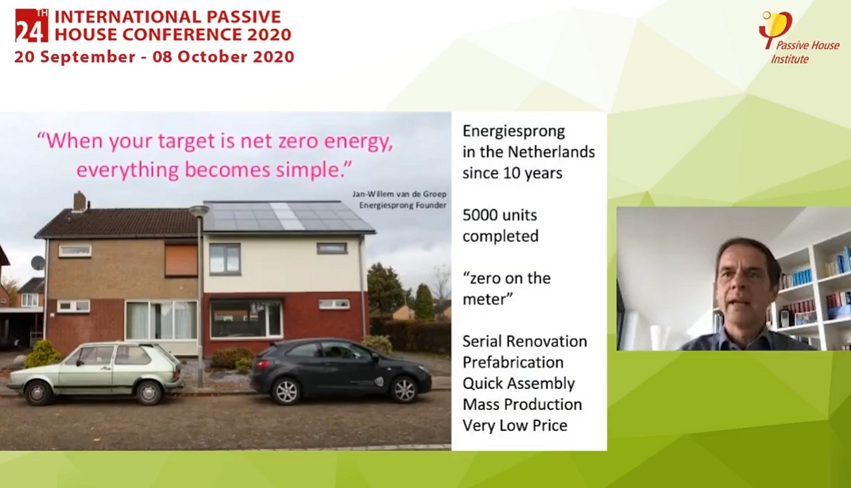 24TH INTERNATIONAL PASSIVE HOUSE CONFERENCE 2020
20 September - 08 October 2020

Passive House Institute

"When your target is net zero energy, everything becomes simple."

Jan-Willem van de Groep
Energiesprong Founder

Energiesprong in the Netherlands since 10 years

5000 units completed

"zero on the meter"

Serial Renovation
Prefabrication
Quick Assembly
Mass Production
Very Low Price